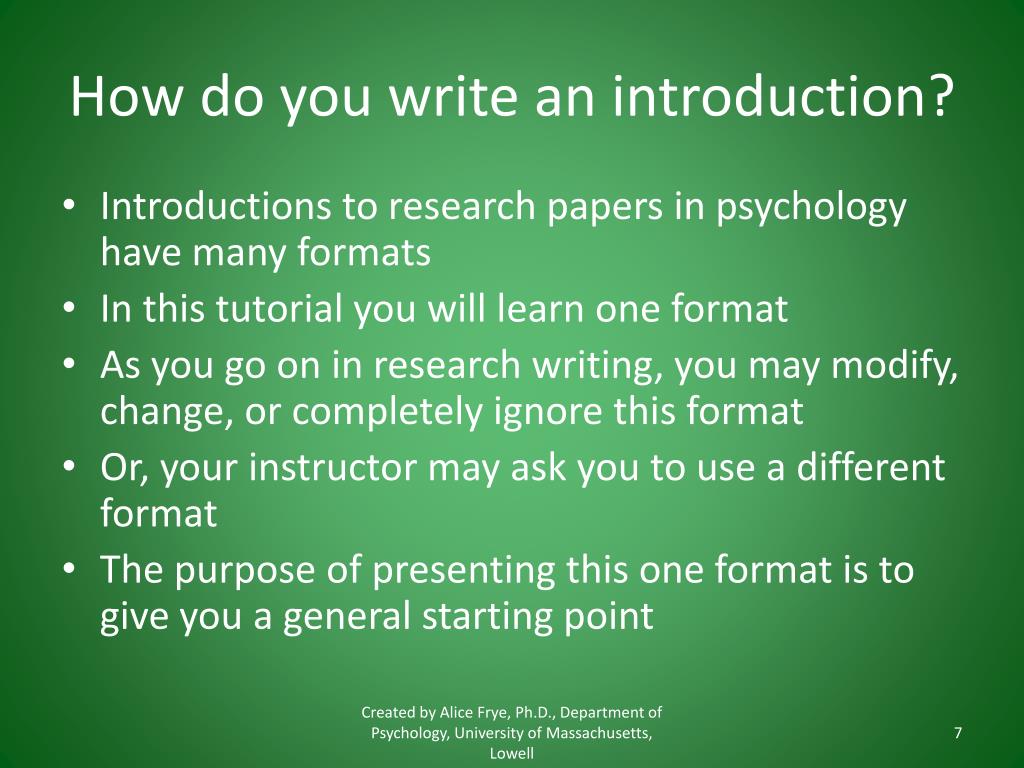 How do you write an introduction?

• Introductions to research papers in psychology have many formats
• In this tutorial you will learn one format
• As you go on in research writing, you may modify, change, or completely ignore this format
• Or, your instructor may ask you to use a different format
• The purpose of presenting this one format is to give you a general starting point

Created by Alice Frye, Ph.D., Department of Psychology, University of Massachusetts, Lowell

7